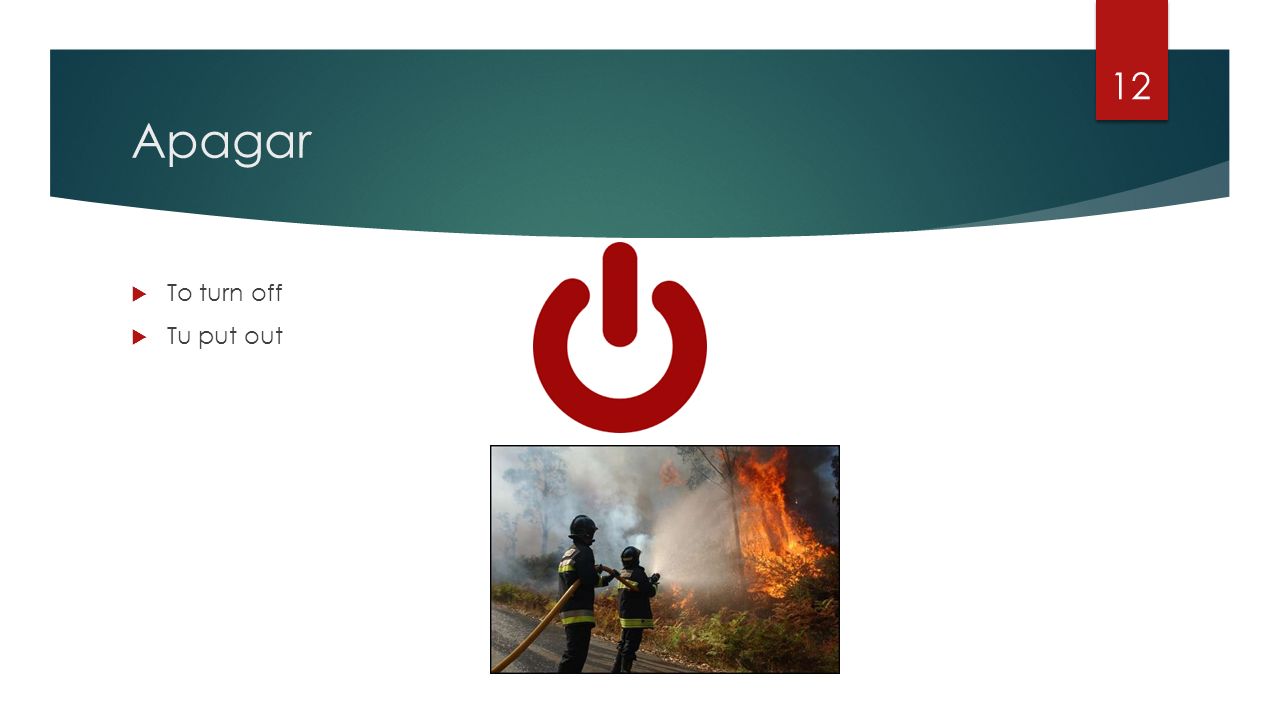 12

Apagar

To turn off
Tu put out